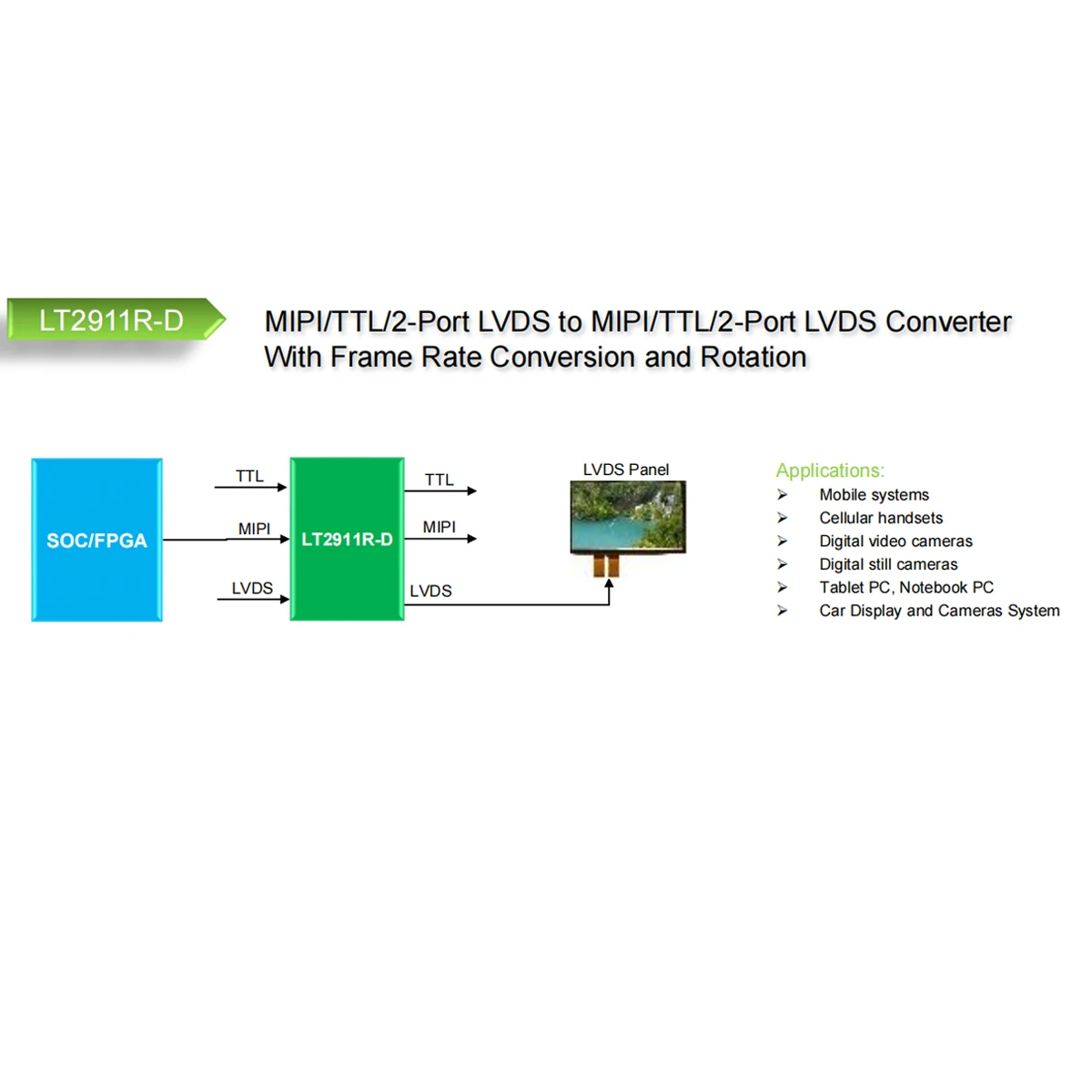 LT2911R-D

MIPI/TTL/2-Port LVDS to MIPI/TTL/2-Port LVDS Converter With Frame Rate Conversion and Rotation

SOC/FPGA

TTL

MIPI

LVDS

LT2911R-D

TTL

MIPI

LVDS

LVDS Panel

Applications:
➢ Mobile systems
➢ Cellular handsets
➢ Digital video cameras
➢ Digital still cameras
➢ Tablet PC, Notebook PC
➢ Car Display and Cameras System